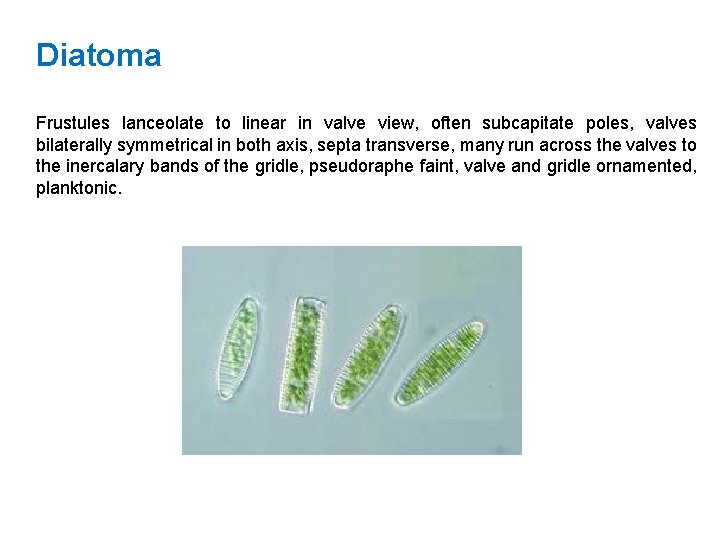 Diatoma

Frustules lanceolate to linear in valve view, often subcapitate poles, valves bilaterally symmetrical in both axis, septa transverse, many run across the valves to the inercalary bands of the gridle, pseudoraphe faint, valve and gridle ornamented, planktonic.